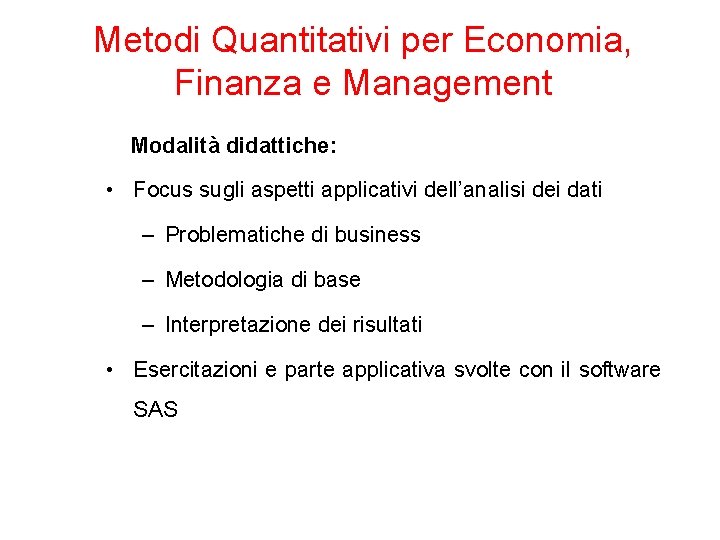 Metodi Quantitativi per Economia, Finanza e Management

Modalità didattiche:

• Focus sugli aspetti applicativi dell'analisi dei dati

– Problematiche di business

– Metodologia di base

– Interpretazione dei risultati

• Esercitazioni e parte applicativa svolte con il software SAS